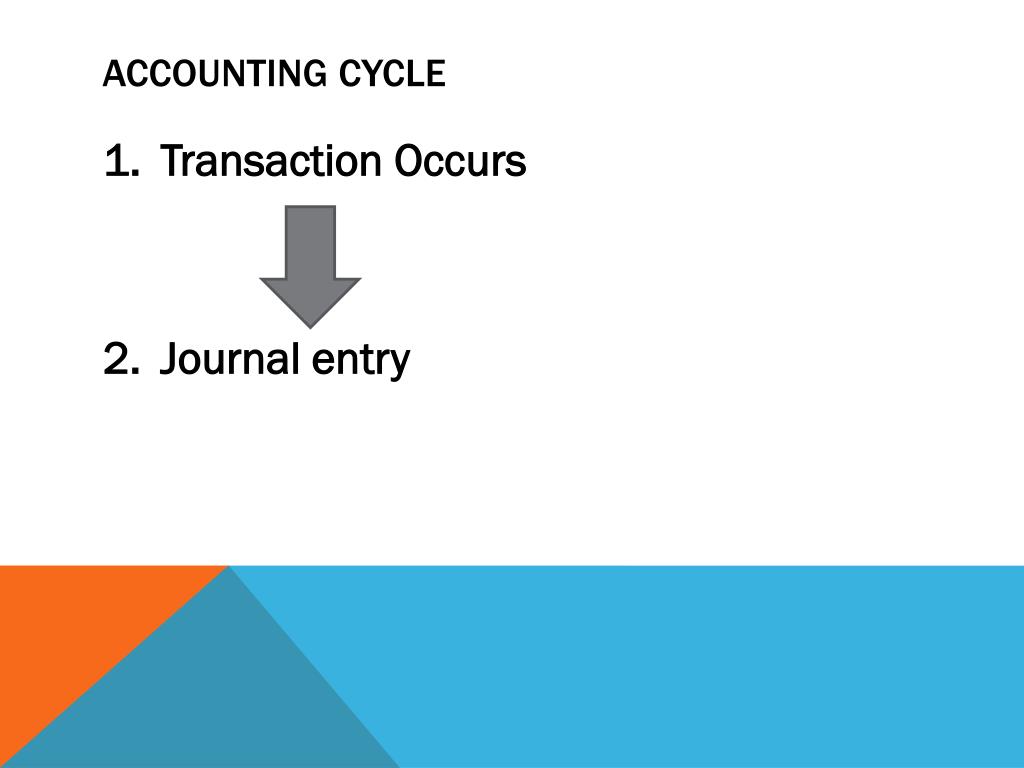 ACCOUNTING CYCLE

1. Transaction Occurs

2. Journal entry